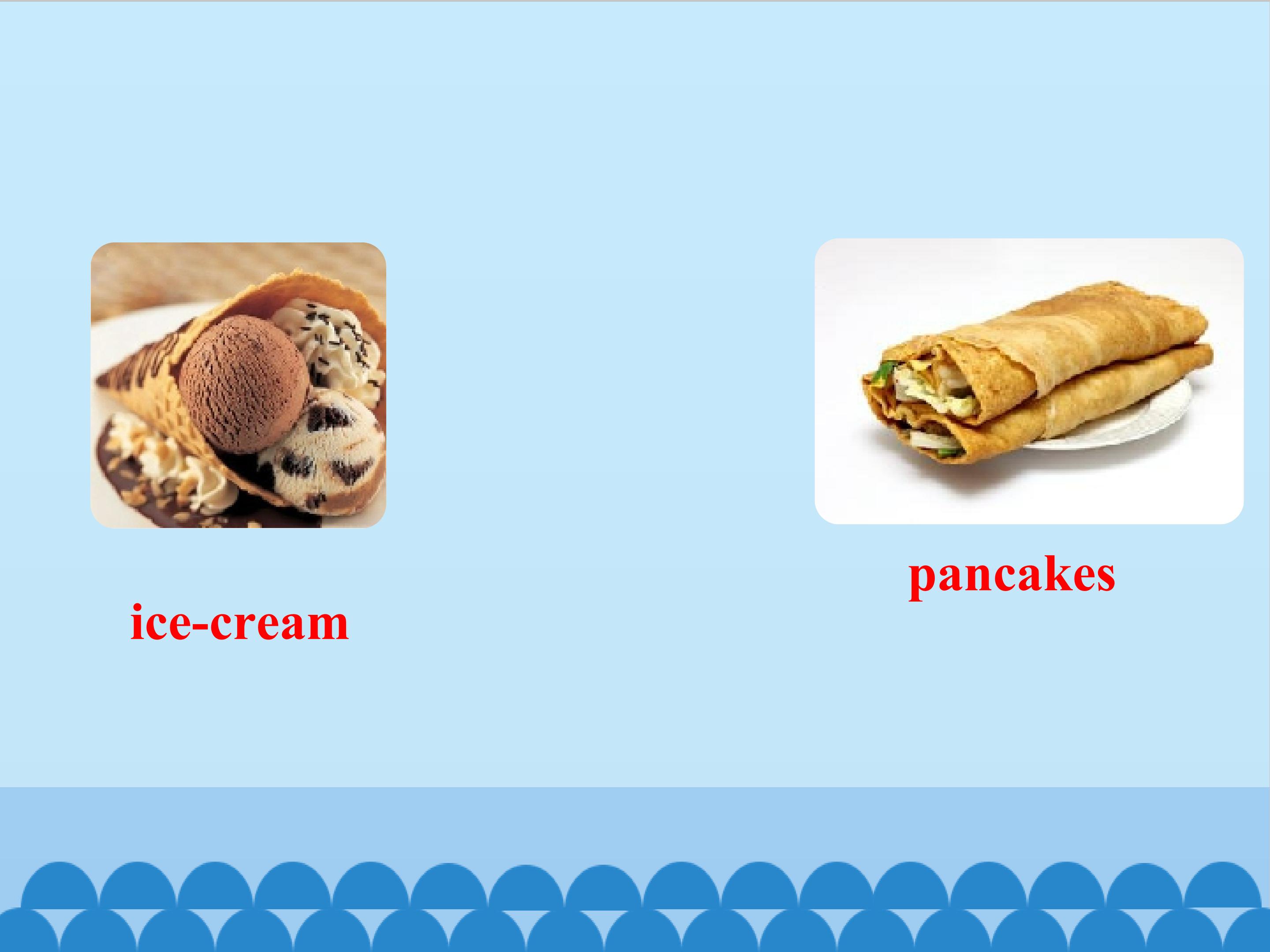 ice-cream

pancakes